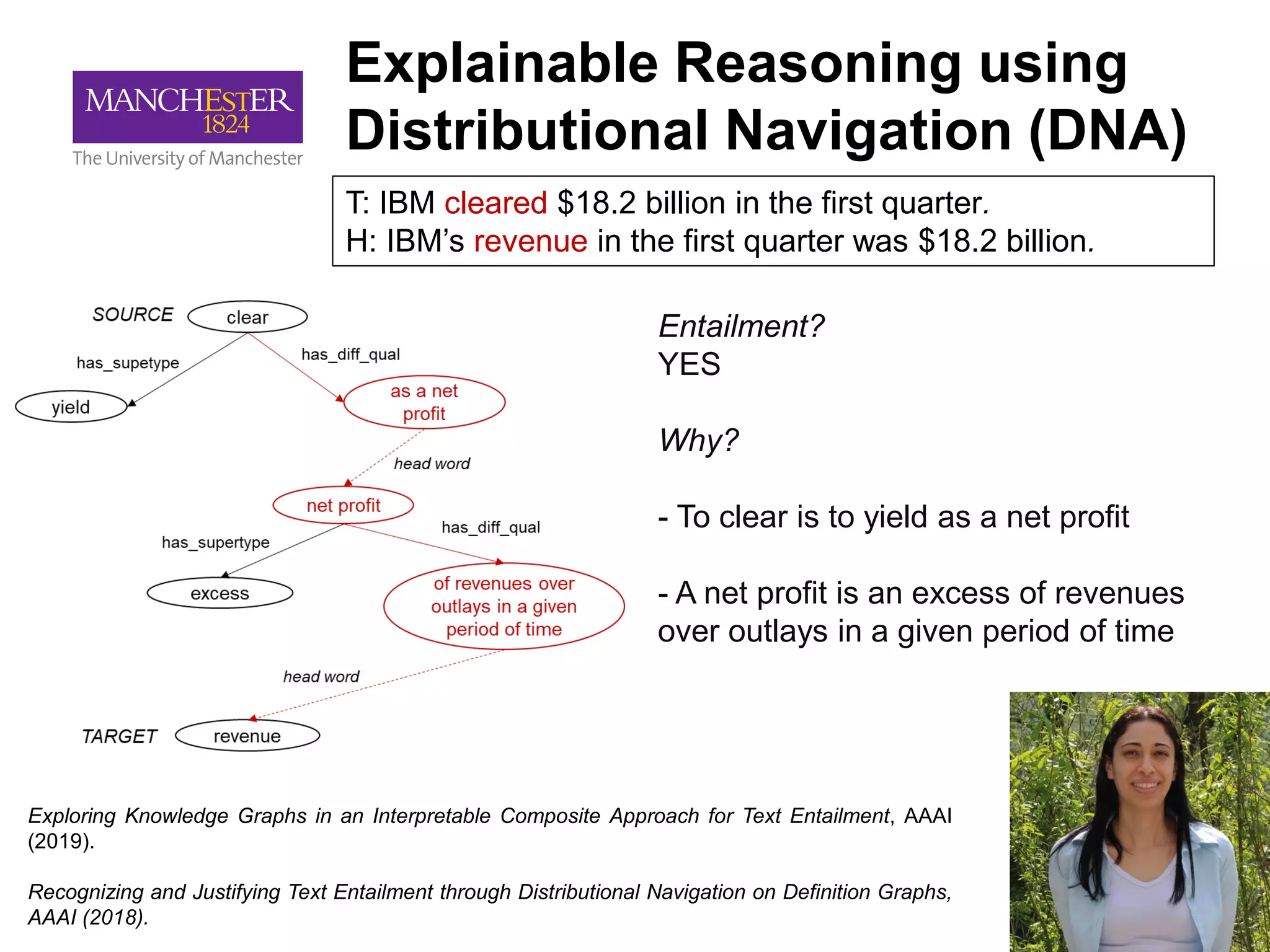 MANCHESTER
1824
The University of Manchester

Explainable Reasoning using Distributional Navigation (DNA)

T: IBM cleared $18.2 billion in the first quarter.
H: IBM's revenue in the first quarter was $18.2 billion.

SOURCE
clear
has_supetype
has_diff_qual
yield
as a net profit
head word
net profit
has_supertype
has_diff_qual
excess
of revenues over outlays in a given period of time
head word
TARGET
revenue

Entailment?
YES

Why?

- To clear is to yield as a net profit

- A net profit is an excess of revenues over outlays in a given period of time

Exploring Knowledge Graphs in an Interpretable Composite Approach for Text Entailment, AAAI (2019).

Recognizing and Justifying Text Entailment through Distributional Navigation on Definition Graphs, AAAI (2018).